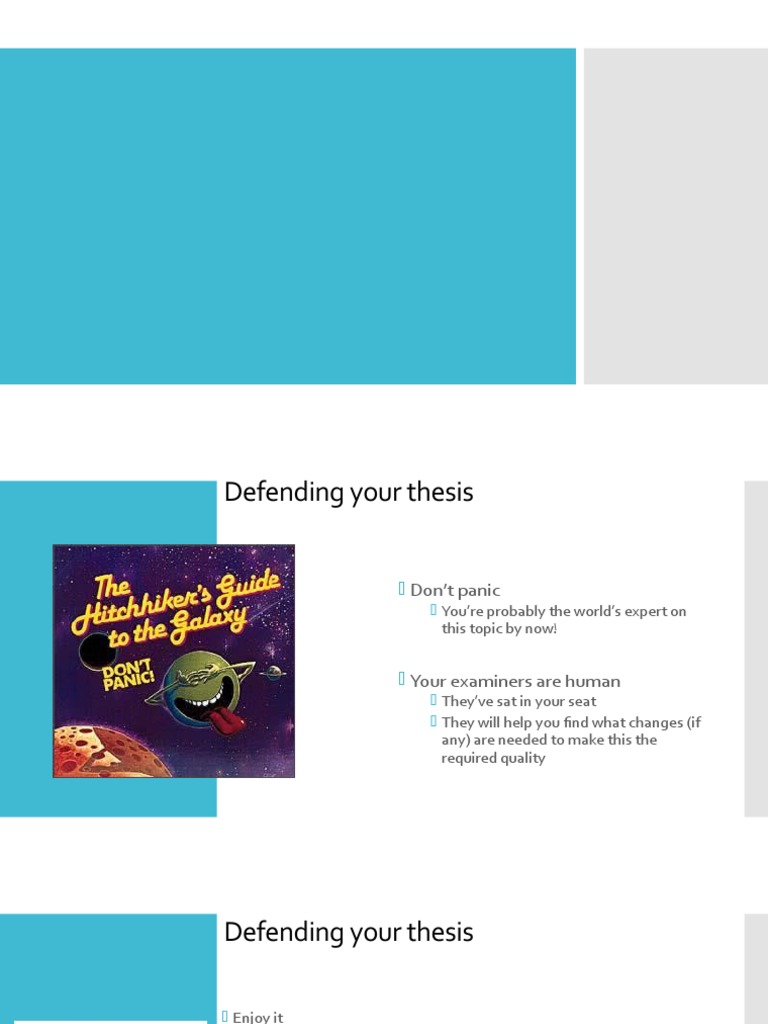 Defending your thesis

The Hitchhiker's Guide to the Galaxy

DON'T PANIC!

 Don't panic
 You're probably the world's expert on this topic by now!

 Your examiners are human
 They've sat in your seat
 They will help you find what changes (if any) are needed to make this the required quality

Defending your thesis

 Enjoy it